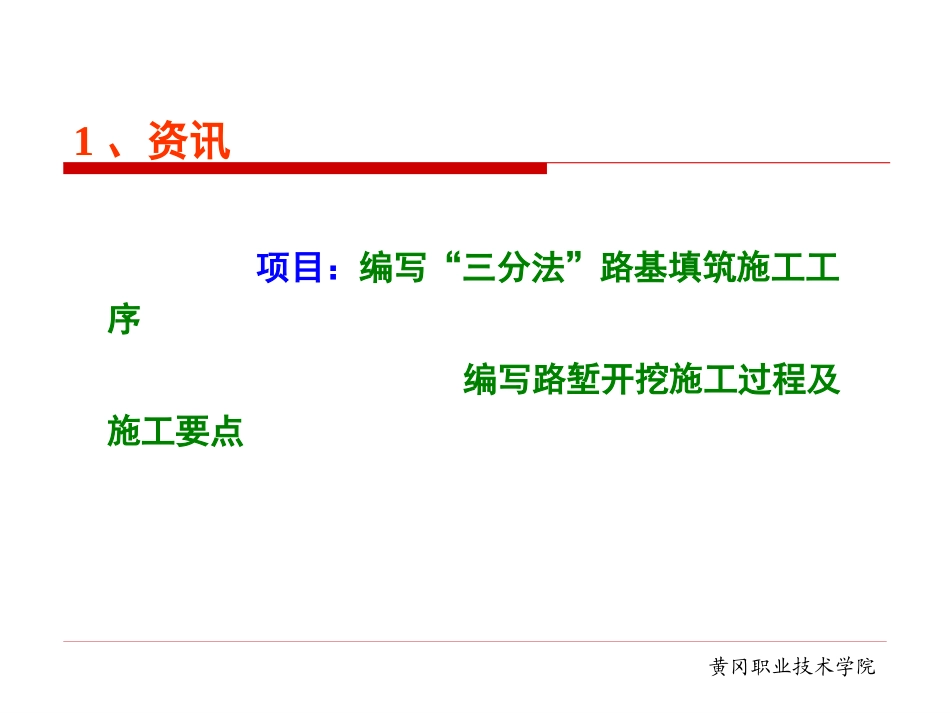 1 、资讯

项目：编写“三分法”路基填筑施工工序

编写路堑开挖施工过程及施工要点

黄冈职业技术学院